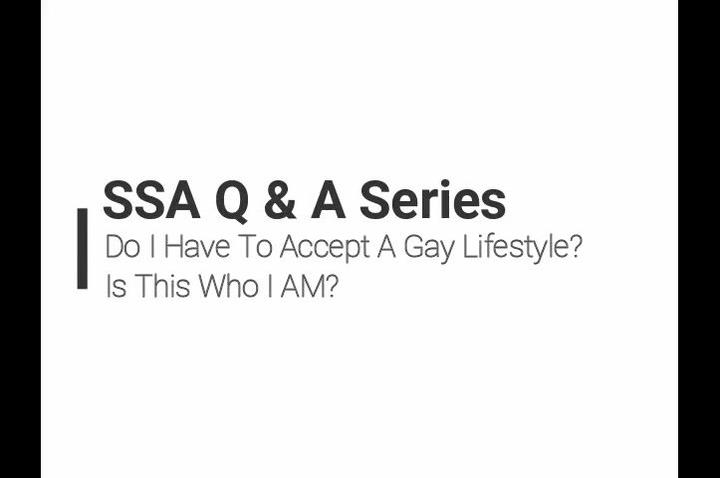 SSA Q & A Series

Do I Have To Accept A Gay Lifestyle?
Is This Who I AM?